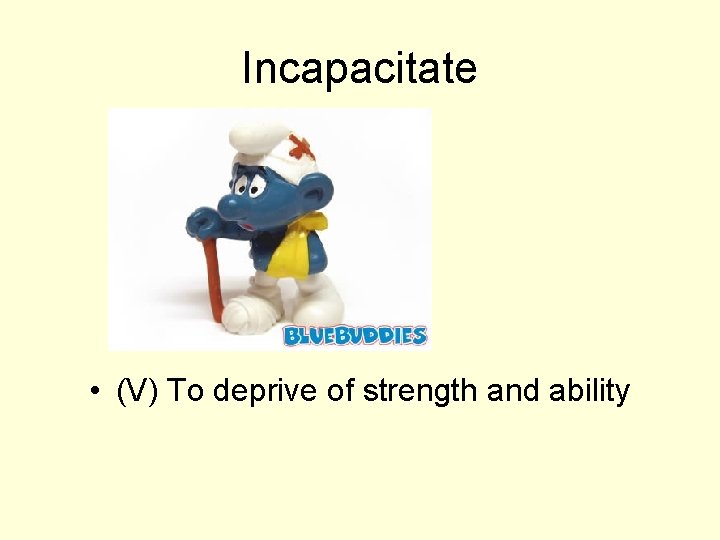 Incapacitate

BLUEBUDDIES

• (V) To deprive of strength and ability